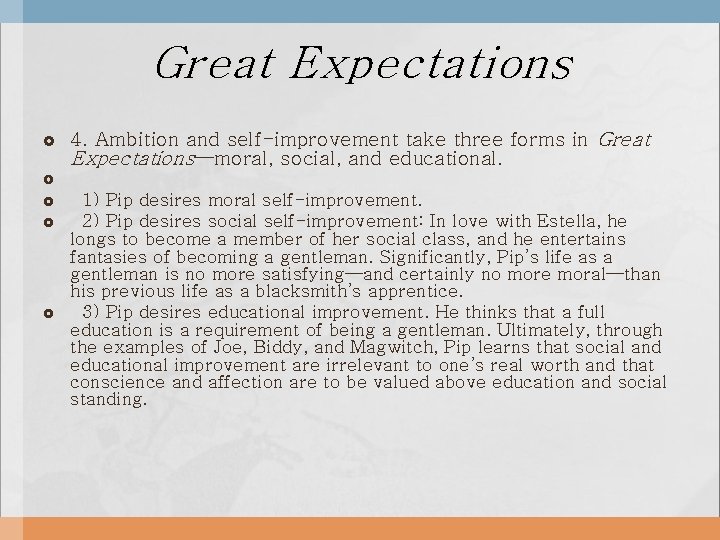 Great Expectations

• 4. Ambition and self-improvement take three forms in Great Expectations—moral, social, and educational.
•
• 1) Pip desires moral self-improvement.
• 2) Pip desires social self-improvement: In love with Estella, he longs to become a member of her social class, and he entertains fantasies of becoming a gentleman. Significantly, Pip's life as a gentleman is no more satisfying—and certainly no more moral—than his previous life as a blacksmith's apprentice.
• 3) Pip desires educational improvement. He thinks that a full education is a requirement of being a gentleman. Ultimately, through the examples of Joe, Biddy, and Magwitch, Pip learns that social and educational improvement are irrelevant to one's real worth and that conscience and affection are to be valued above education and social standing.